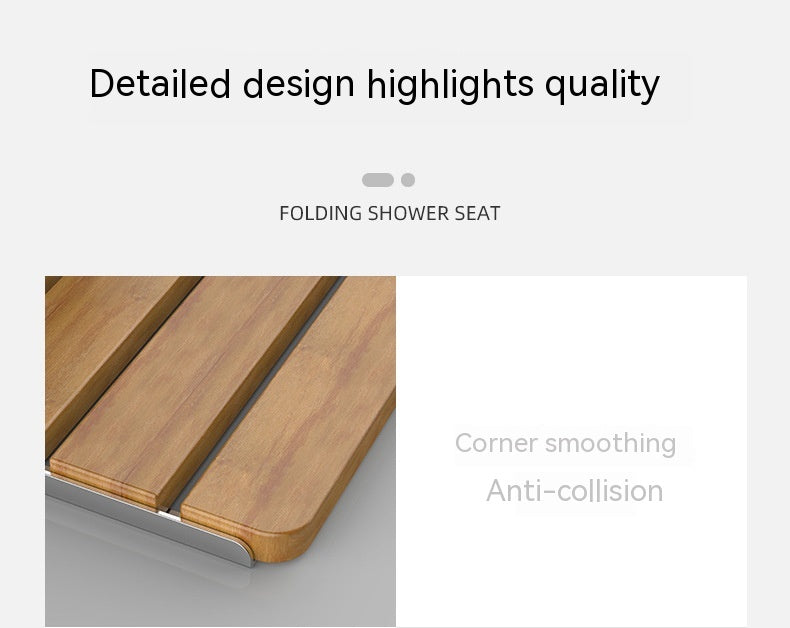 Detailed design highlights quality

FOLDING SHOWER SEAT

Corner smoothing
Anti-collision